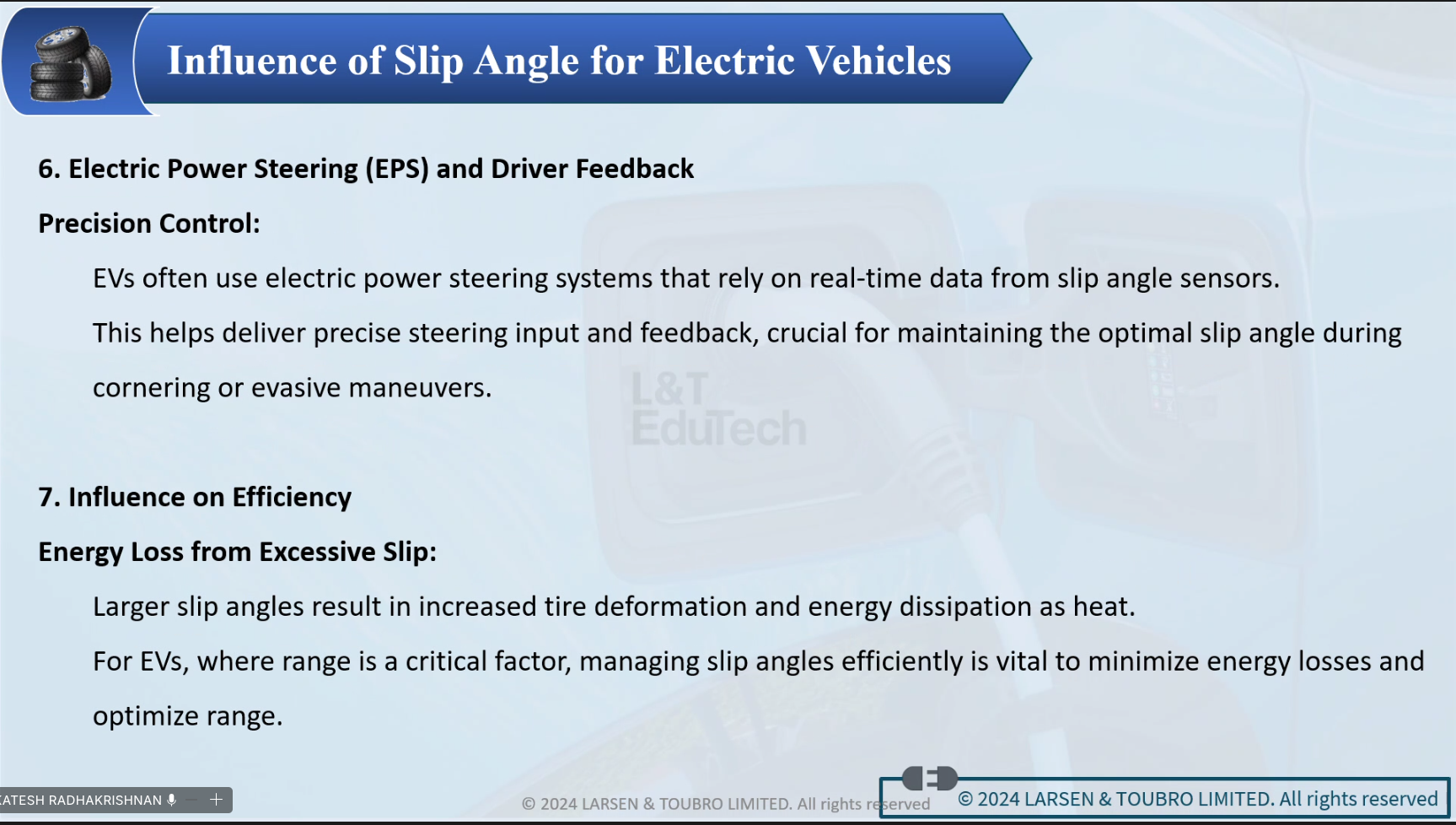 Influence of Slip Angle for Electric Vehicles

6. Electric Power Steering (EPS) and Driver Feedback

Precision Control:

EVs often use electric power steering systems that rely on real-time data from slip angle sensors.

This helps deliver precise steering input and feedback, crucial for maintaining the optimal slip angle during cornering or evasive maneuvers.

L&T EduTech

7. Influence on Efficiency

Energy Loss from Excessive Slip:

Larger slip angles result in increased tire deformation and energy dissipation as heat.

For EVs, where range is a critical factor, managing slip angles efficiently is vital to minimize energy losses and optimize range.

ATESH RADHAKRISHNAN

© 2024 LARSEN & TOUBRO LIMITED. All rights reserved

© 2024 LARSEN & TOUBRO LIMITED. All rights reserved